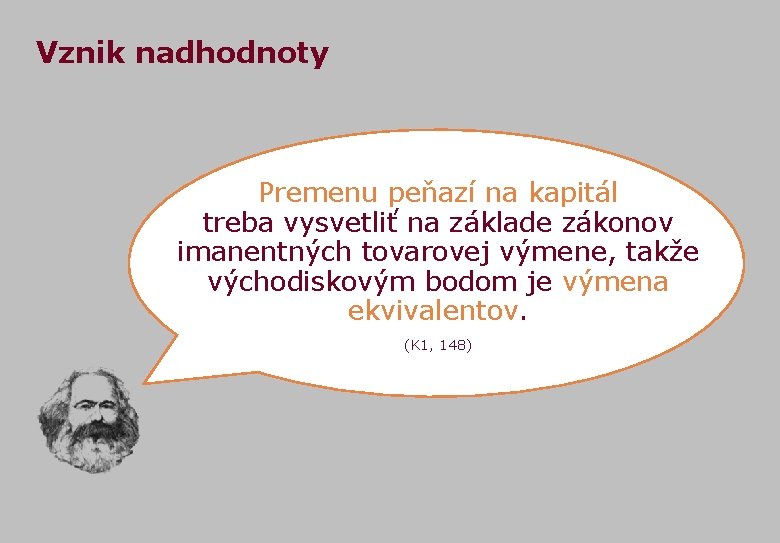 Vznik nadhodnoty

Premenu peňazí na kapitál treba vysvetliť na základe zákonov imanentných tovarovej výmene, takže východiskovým bodom je výmena ekvivalentov.

(K1, 148)